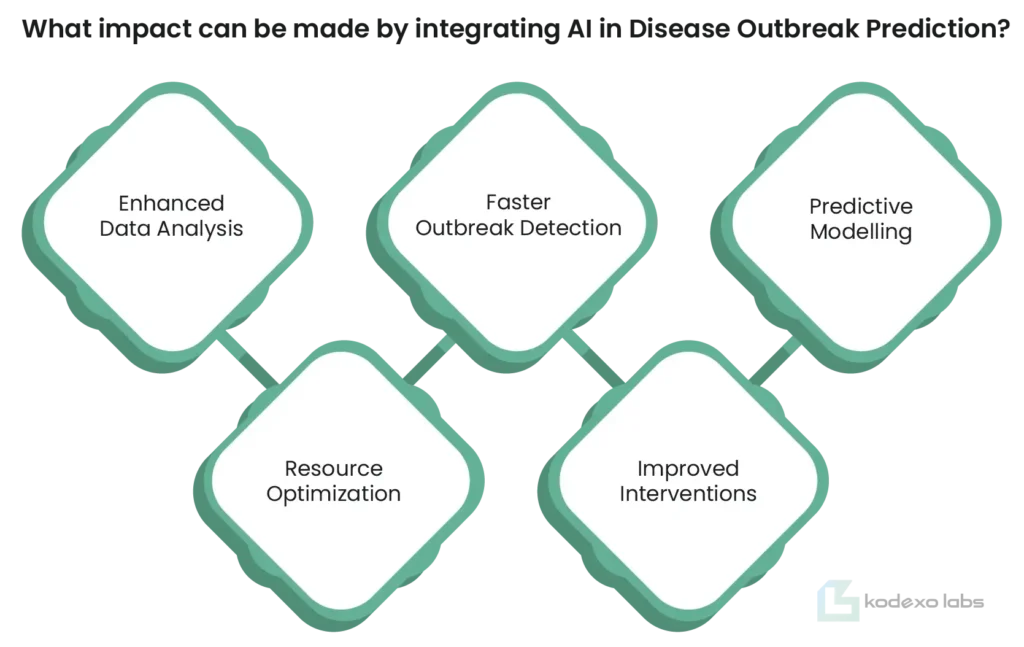 What impact can be made by integrating AI in Disease Outbreak Prediction?

Enhanced Data Analysis

Faster Outbreak Detection

Predictive Modelling

Resource Optimization

Improved Interventions

kodexo labs